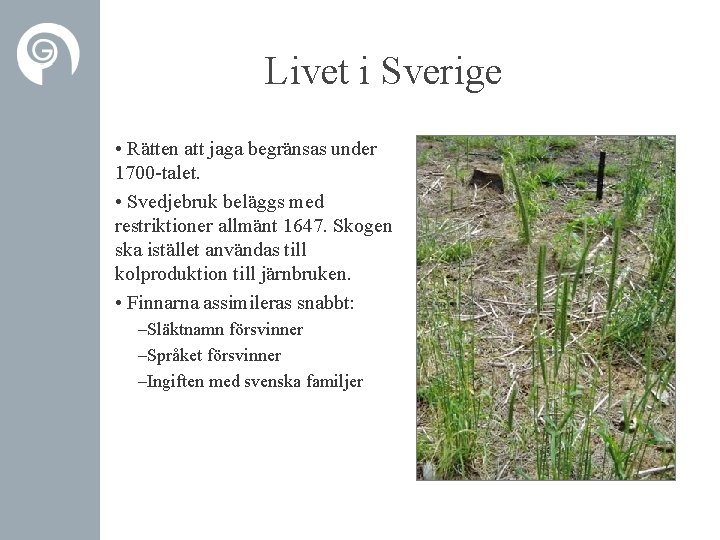 Livet i Sverige

• Rätten att jaga begränsas under 1700-talet.

• Svedjebruk beläggs med restriktioner allmänt 1647. Skogen ska istället användas till kolproduktion till järnbruken.

• Finnarna assimileras snabbt:

–Släktnamn försvinner

–Språket försvinner

–Ingiften med svenska familjer